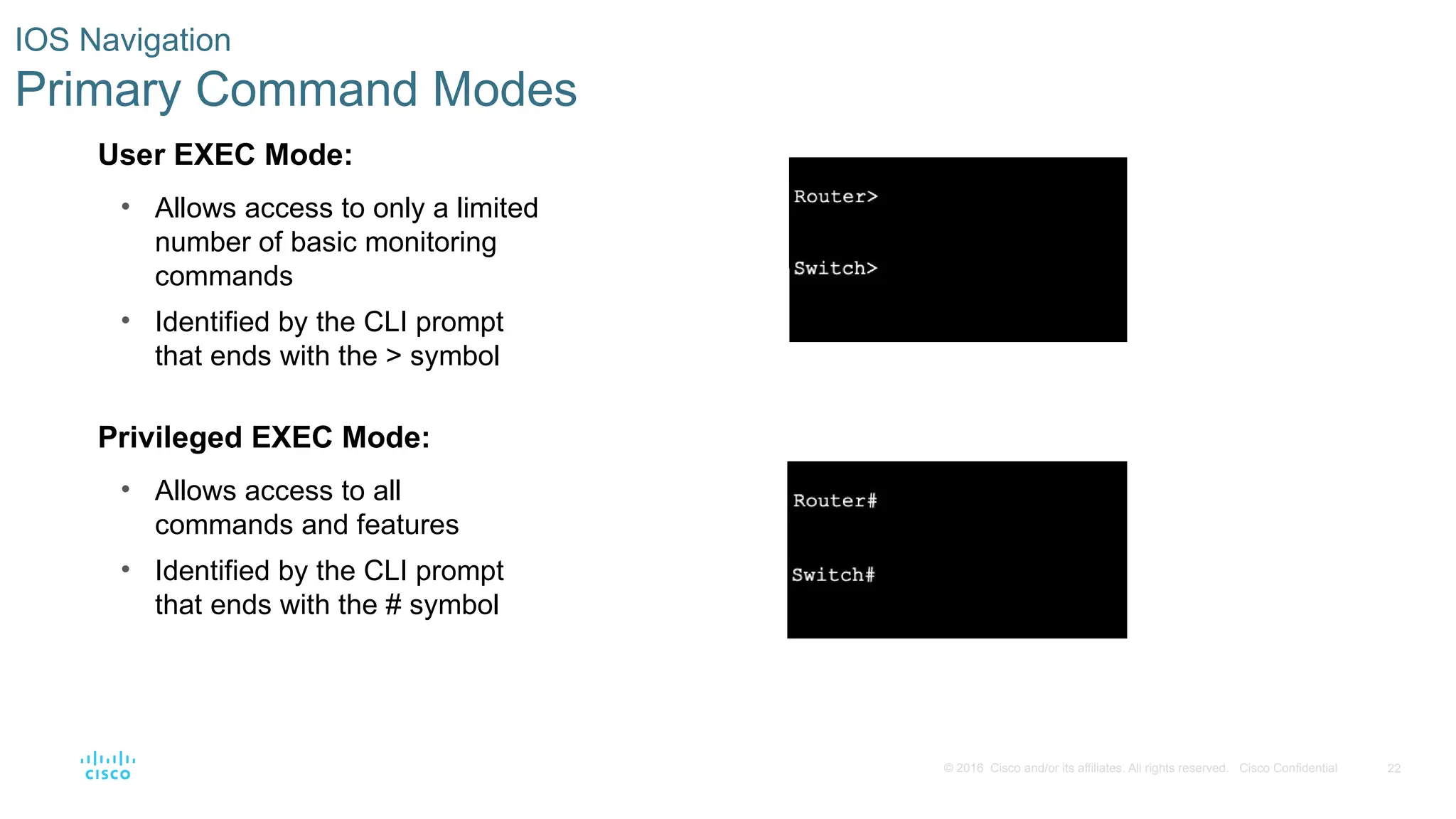 IOS Navigation
Primary Command Modes

User EXEC Mode:

• Allows access to only a limited number of basic monitoring commands
• Identified by the CLI prompt that ends with the > symbol

Router>

Switch>

Privileged EXEC Mode:

• Allows access to all commands and features
• Identified by the CLI prompt that ends with the # symbol

Router#

Switch#

cisco

© 2016 Cisco and/or its affiliates. All rights reserved. Cisco Confidential 22